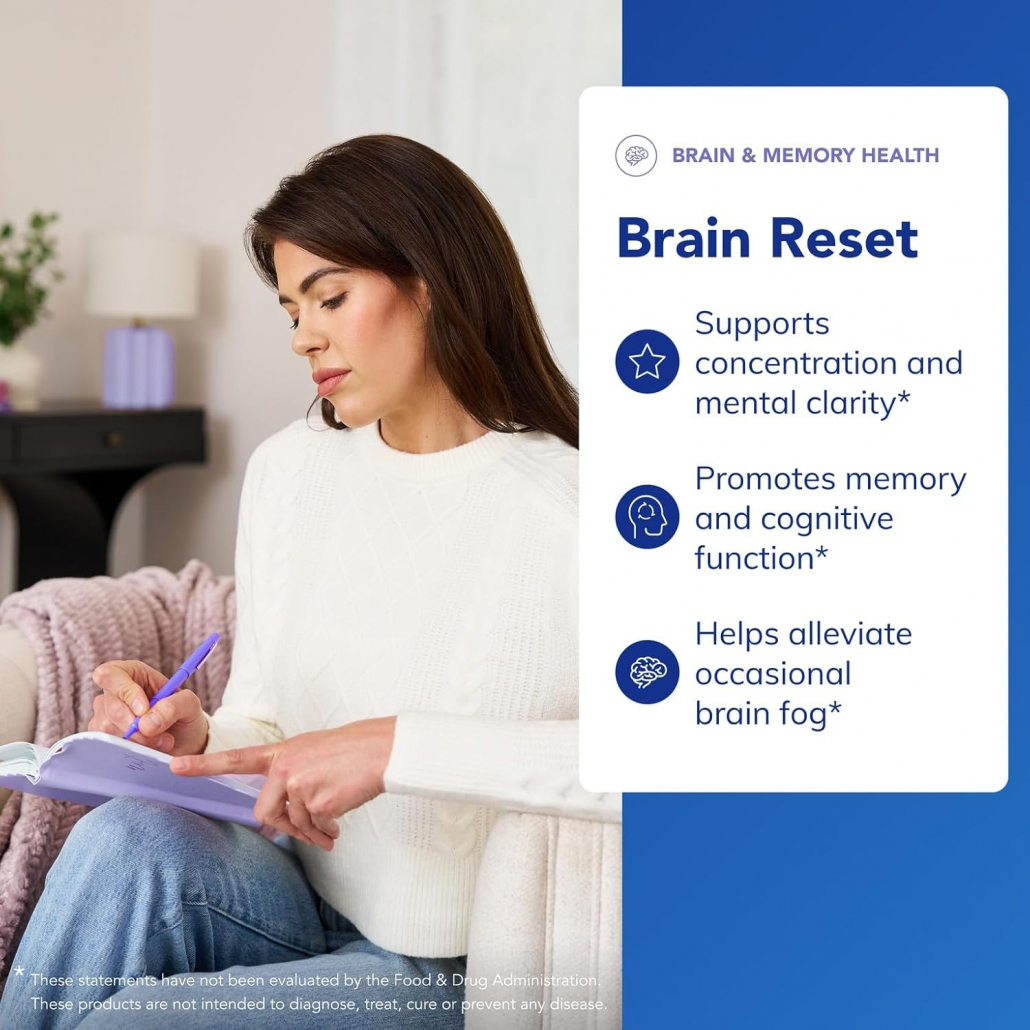 BRAIN & MEMORY HEALTH

Brain Reset

Supports concentration and mental clarity*

Promotes memory and cognitive function*

Helps alleviate occasional brain fog*

* These statements have not been evaluated by the Food & Drug Administration. These products are not intended to diagnose, treat, cure or prevent any disease.